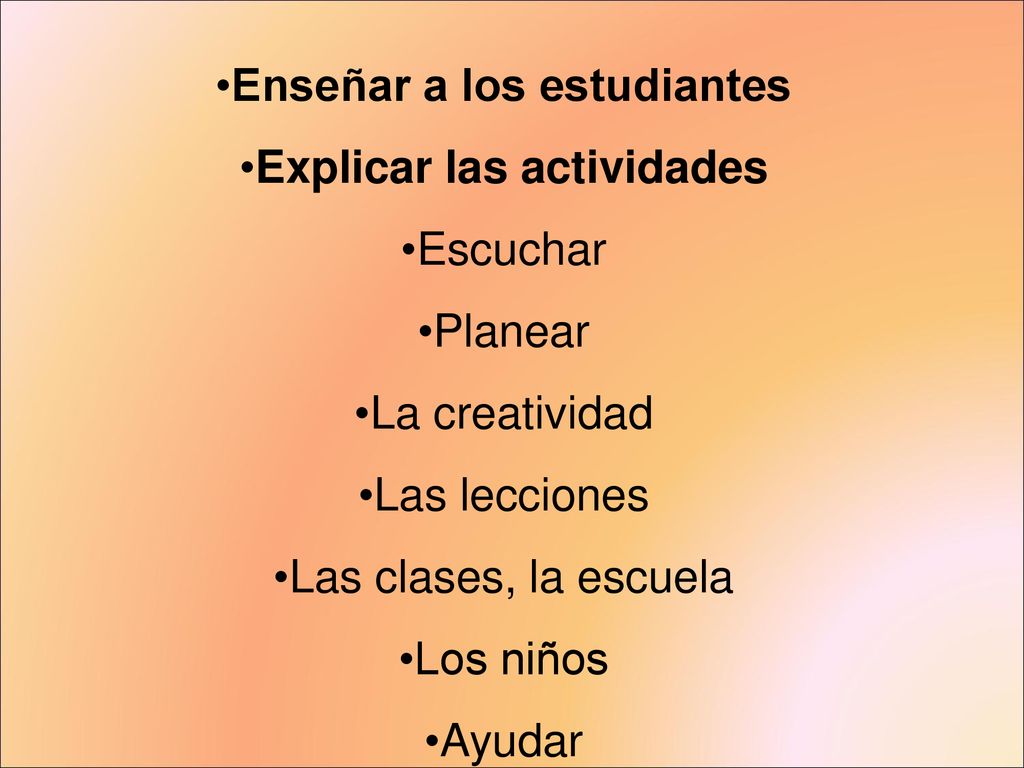 •Enseñar a los estudiantes

•Explicar las actividades

•Escuchar

•Planear

•La creatividad

•Las lecciones

•Las clases, la escuela

•Los niños

•Ayudar